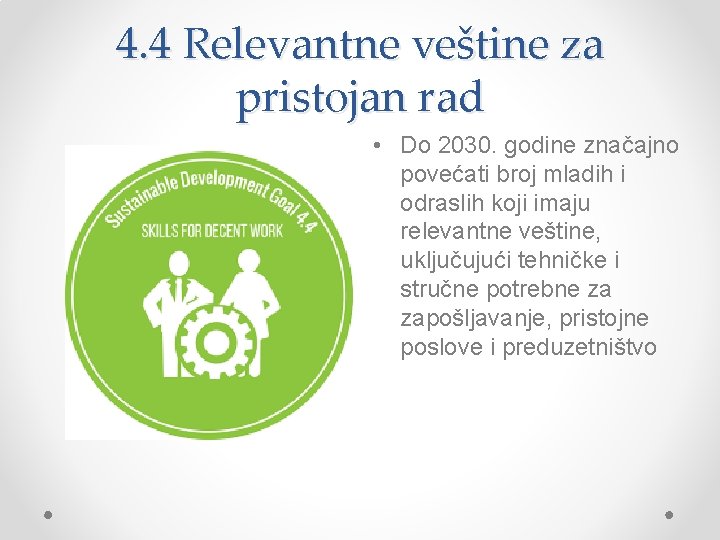 4.4 Relevantne veštine za pristojan rad

Sustainable Development Goal 4.4
SKILLS FOR DECENT WORK

• Do 2030. godine značajno povećati broj mladih i odraslih koji imaju relevantne veštine, uključujući tehničke i stručne potrebne za zapošljavanje, pristojne poslove i preduzetništvo